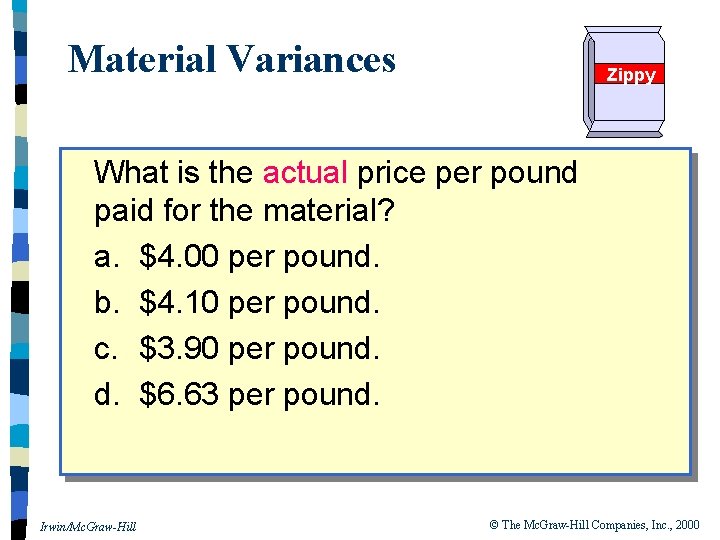 Material Variances

Zippy

What is the actual price per pound paid for the material?

a. \$4.00 per pound.

b. \$4.10 per pound.

c. \$3.90 per pound.

d. \$6.63 per pound.

Irwin/McGraw-Hill

© The McGraw-Hill Companies, Inc., 2000